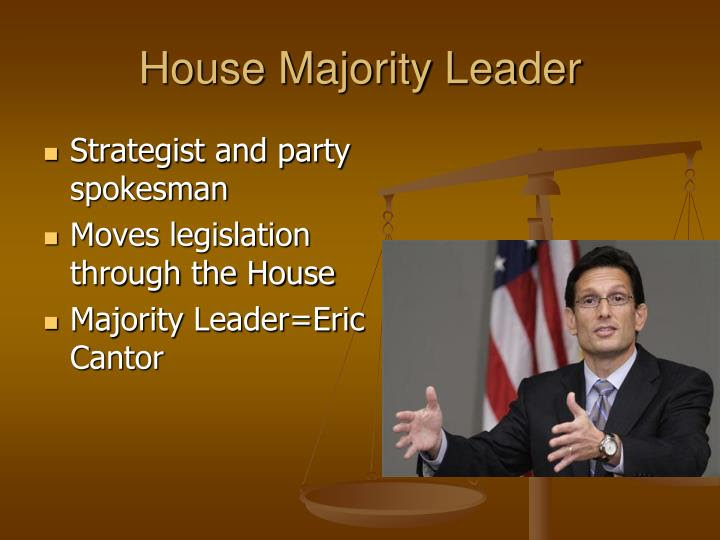 House Majority Leader

- Strategist and party spokesman
- Moves legislation through the House
- Majority Leader=Eric Cantor